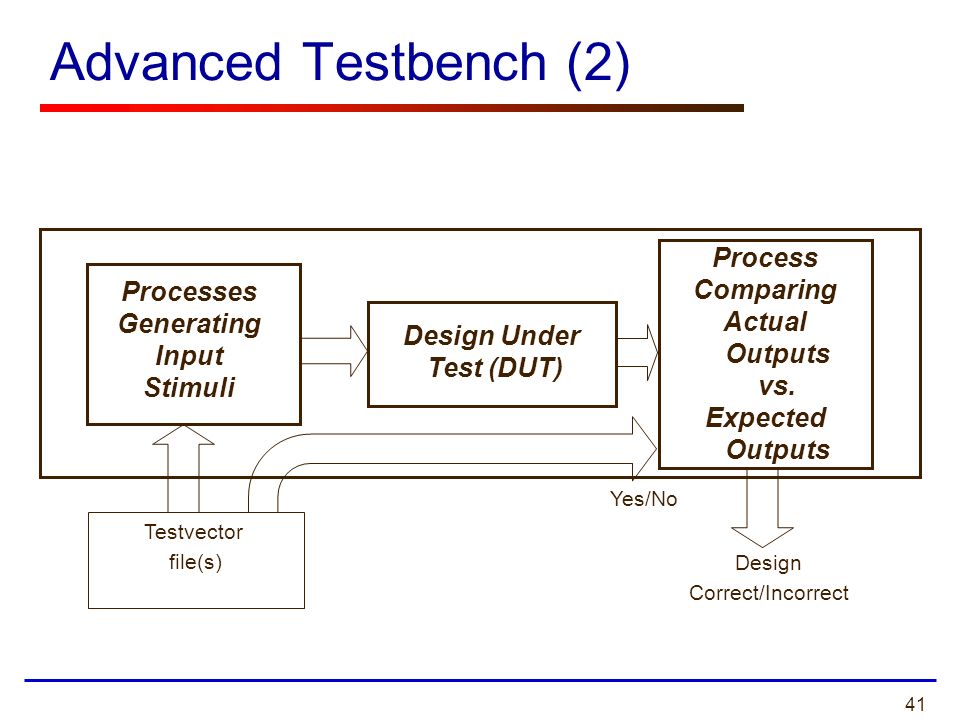 Advanced Testbench (2)

Processes Generating Input Stimuli

Design Under Test (DUT)

Process Comparing Actual Outputs vs. Expected Outputs

Testvector file(s)

Yes/No

Design Correct/Incorrect

41